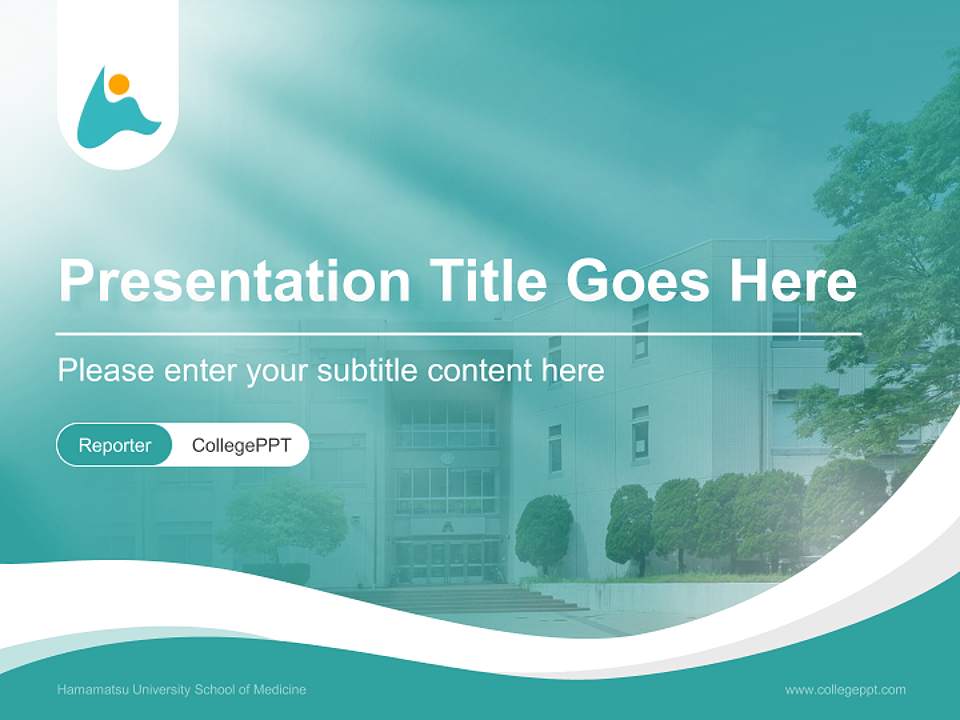 Presentation Title Goes Here

Please enter your subtitle content here

Reporter CollegePPT

Hamamatsu University School of Medicine

www.collegeppt.com